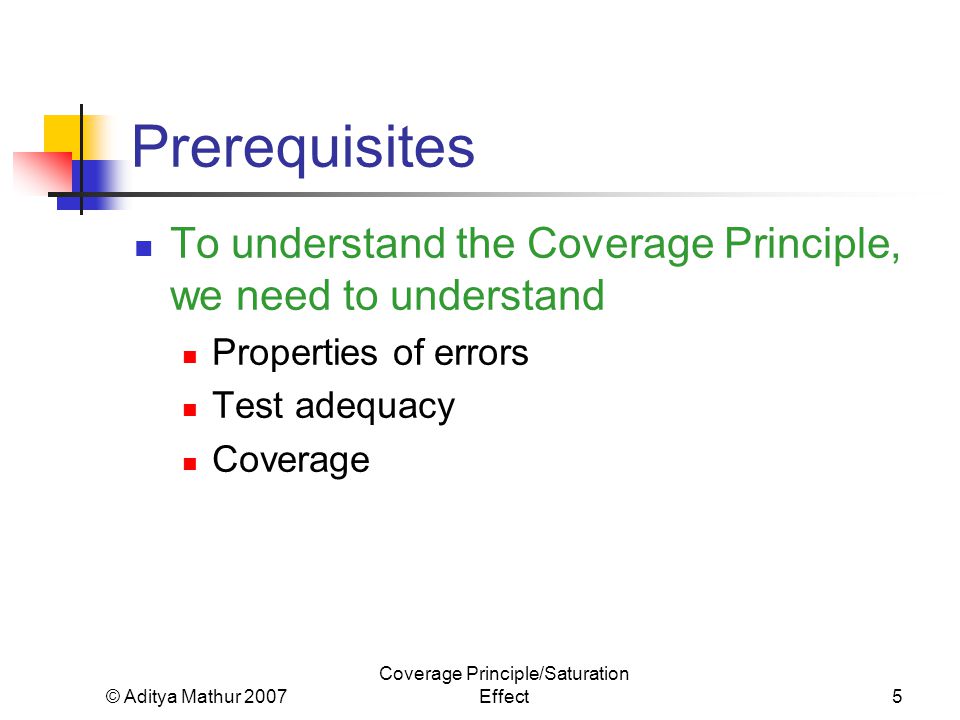 Prerequisites

To understand the Coverage Principle, we need to understand

Properties of errors

Test adequacy

Coverage

© Aditya Mathur 2007

Coverage Principle/Saturation Effect

5